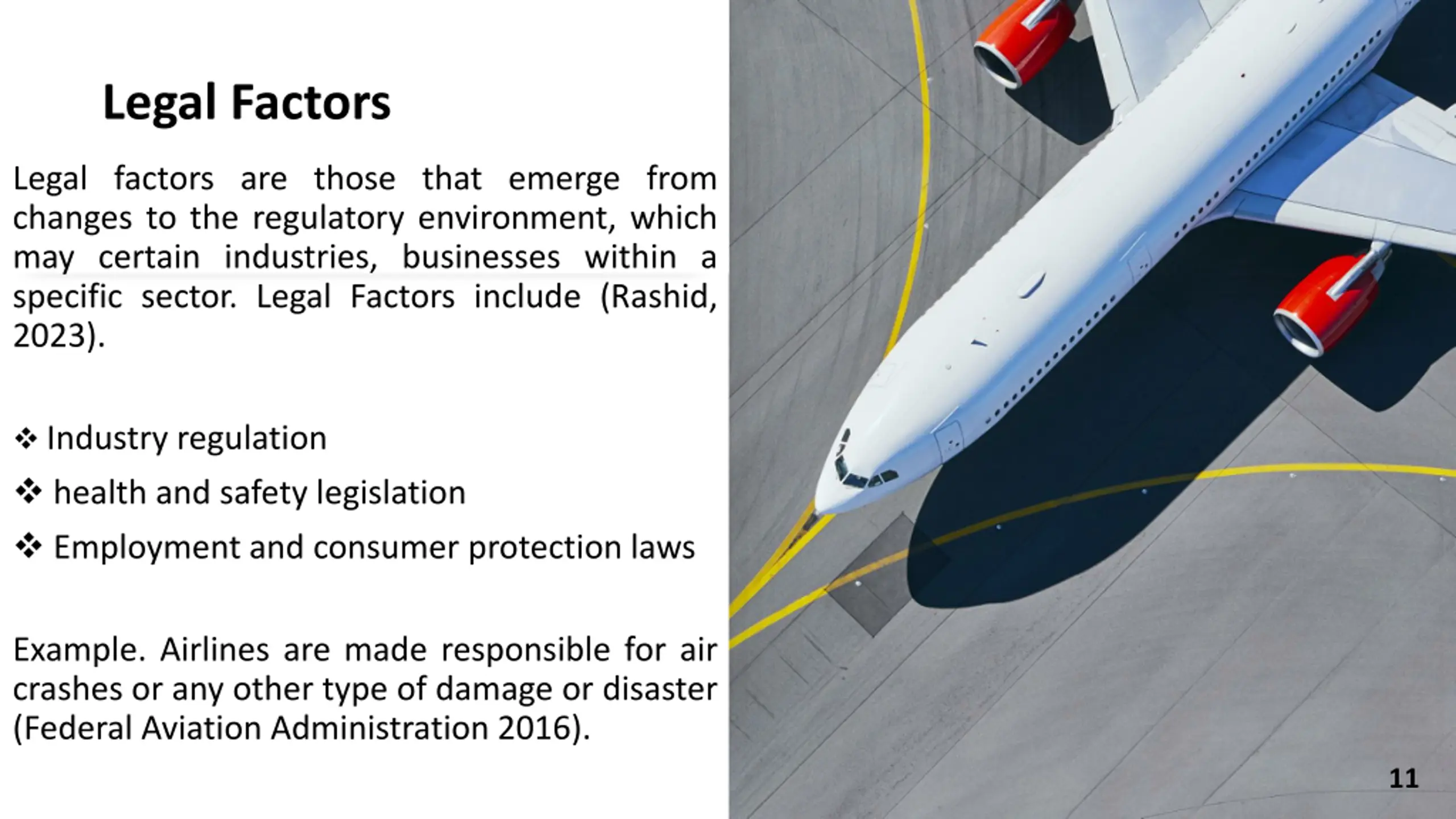 Legal Factors

Legal factors are those that emerge from changes to the regulatory environment, which may certain industries, businesses within a specific sector. Legal Factors include (Rashid, 2023).

❖ Industry regulation

❖ health and safety legislation

❖ Employment and consumer protection laws

Example. Airlines are made responsible for air crashes or any other type of damage or disaster (Federal Aviation Administration 2016).

11